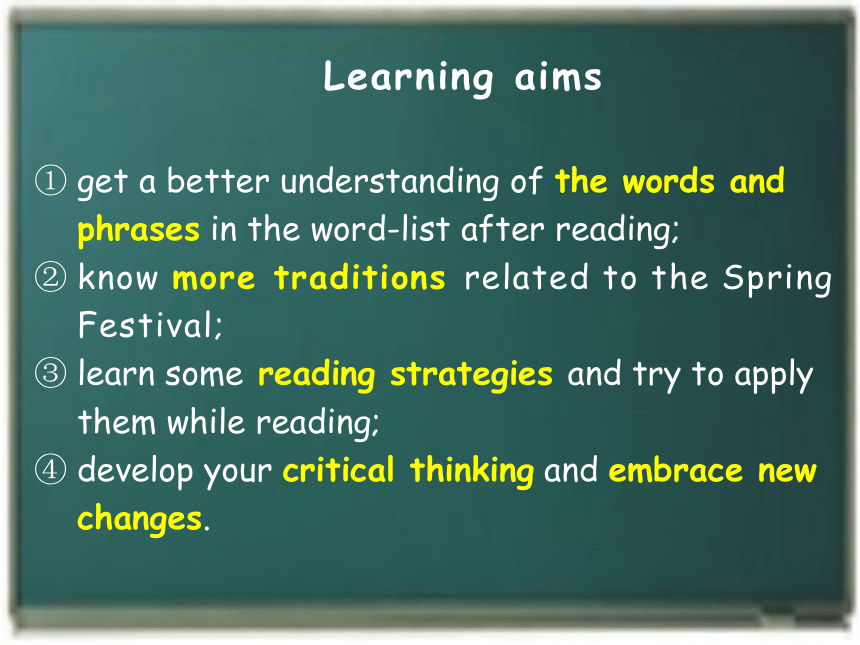 Learning aims

① get a better understanding of the words and phrases in the word-list after reading;
② know more traditions related to the Spring Festival;
③ learn some reading strategies and try to apply them while reading;
④ develop your critical thinking and embrace new changes.